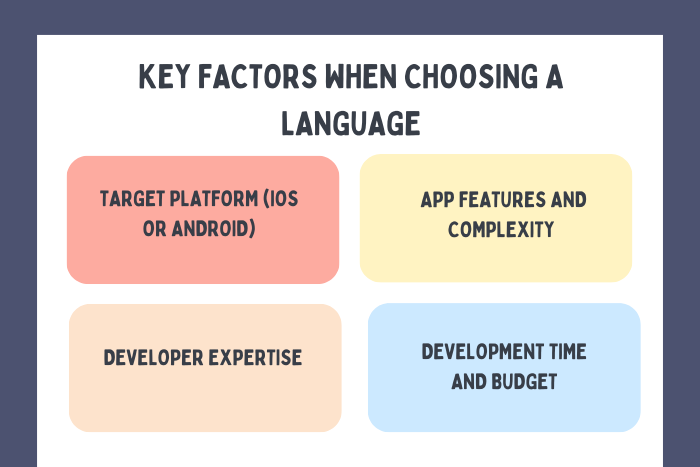 KEY FACTORS WHEN CHOOSING A LANGUAGE

TARGET PLATFORM (IOS OR ANDROID)

APP FEATURES AND COMPLEXITY

DEVELOPER EXPERTISE

DEVELOPMENT TIME AND BUDGET